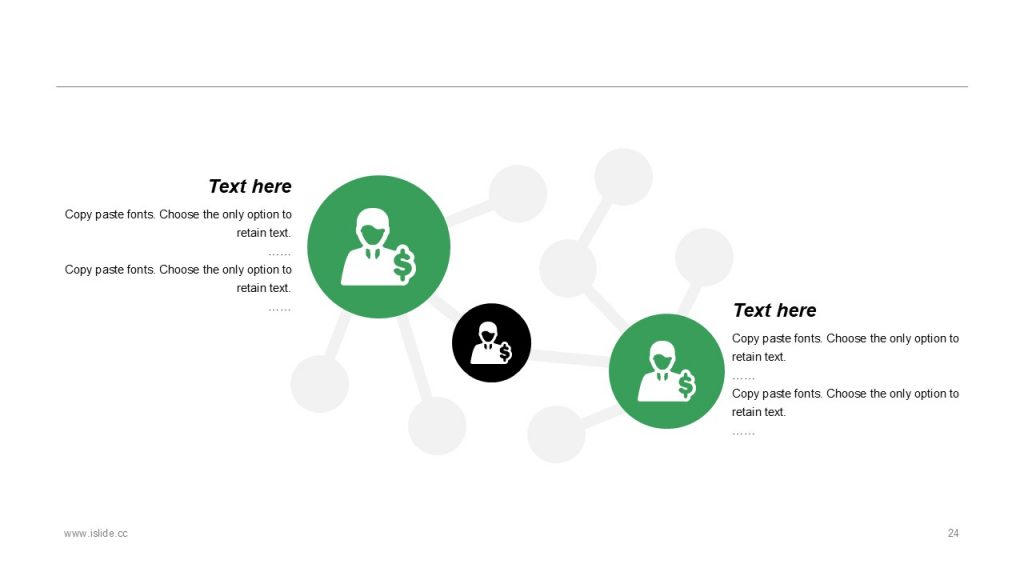 Text here

Copy paste fonts. Choose the only option to retain text.

……

Copy paste fonts. Choose the only option to retain text.

……

Text here

Copy paste fonts. Choose the only option to retain text.

……

Copy paste fonts. Choose the only option to retain text.

……

www.islide.cc

24